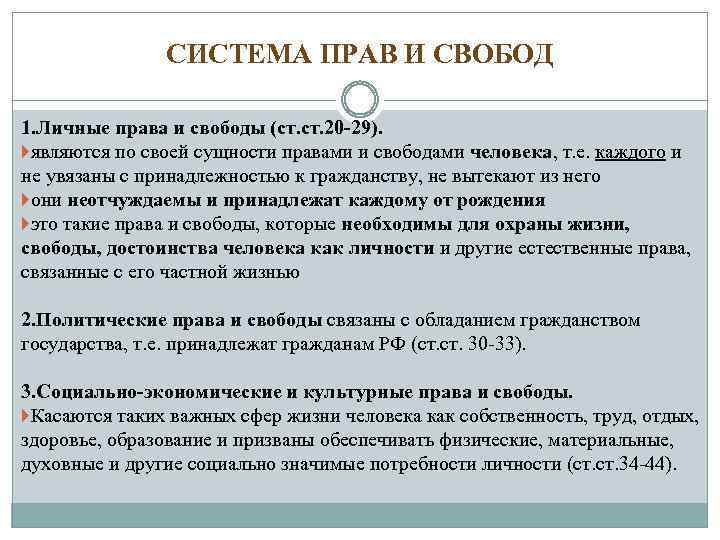 СИСТЕМА ПРАВ И СВОБОД

1.Личные права и свободы (ст.ст.20-29).
являются по своей сущности правами и свободами человека, т.е. каждого и не увязаны с принадлежностью к гражданству, не вытекают из него
они неотчуждаемы и принадлежат каждому от рождения
это такие права и свободы, которые необходимы для охраны жизни, свободы, достоинства человека как личности и другие естественные права, связанные с его частной жизнью

2.Политические права и свободы связаны с обладанием гражданством государства, т.е. принадлежат гражданам РФ (ст.ст. 30-33).

3.Социально-экономические и культурные права и свободы.
Касаются таких важных сфер жизни человека как собственность, труд, отдых, здоровье, образование и призваны обеспечивать физические, материальные, духовные и другие социально значимые потребности личности (ст.ст.34-44).